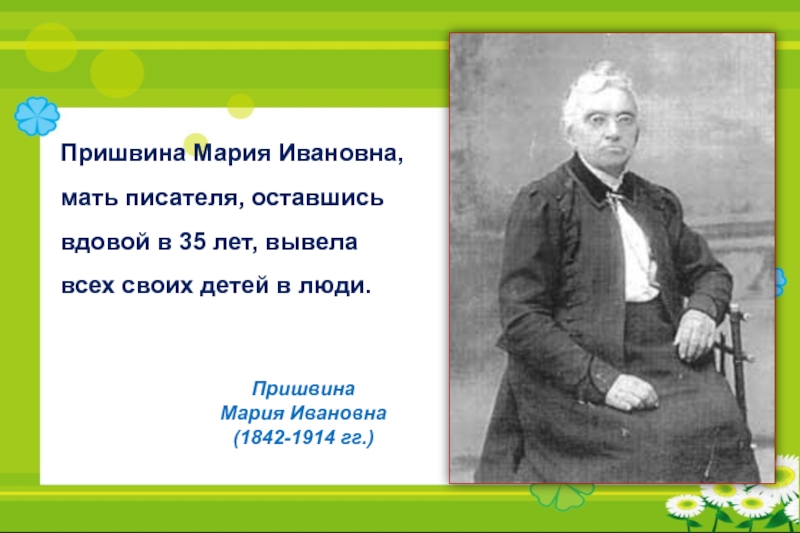 Пришвина Мария Ивановна, мать писателя, оставшись вдовой в 35 лет, вывела всех своих детей в люди.

Пришвина
Мария Ивановна
(1842-1914 гг.)